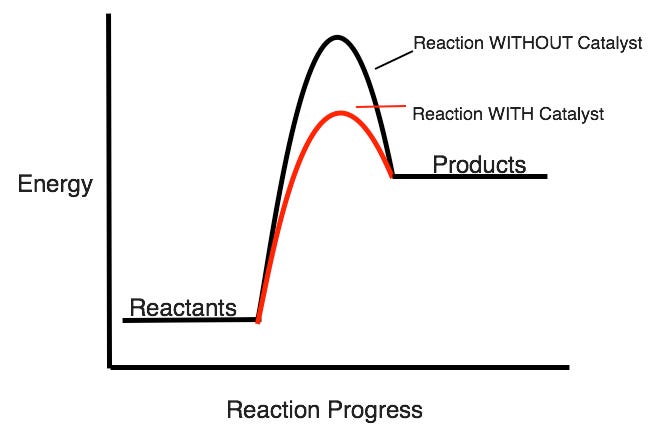 Reaction WITHOUT Catalyst

Reaction WITH Catalyst

Products

Energy

Reactants

Reaction Progress